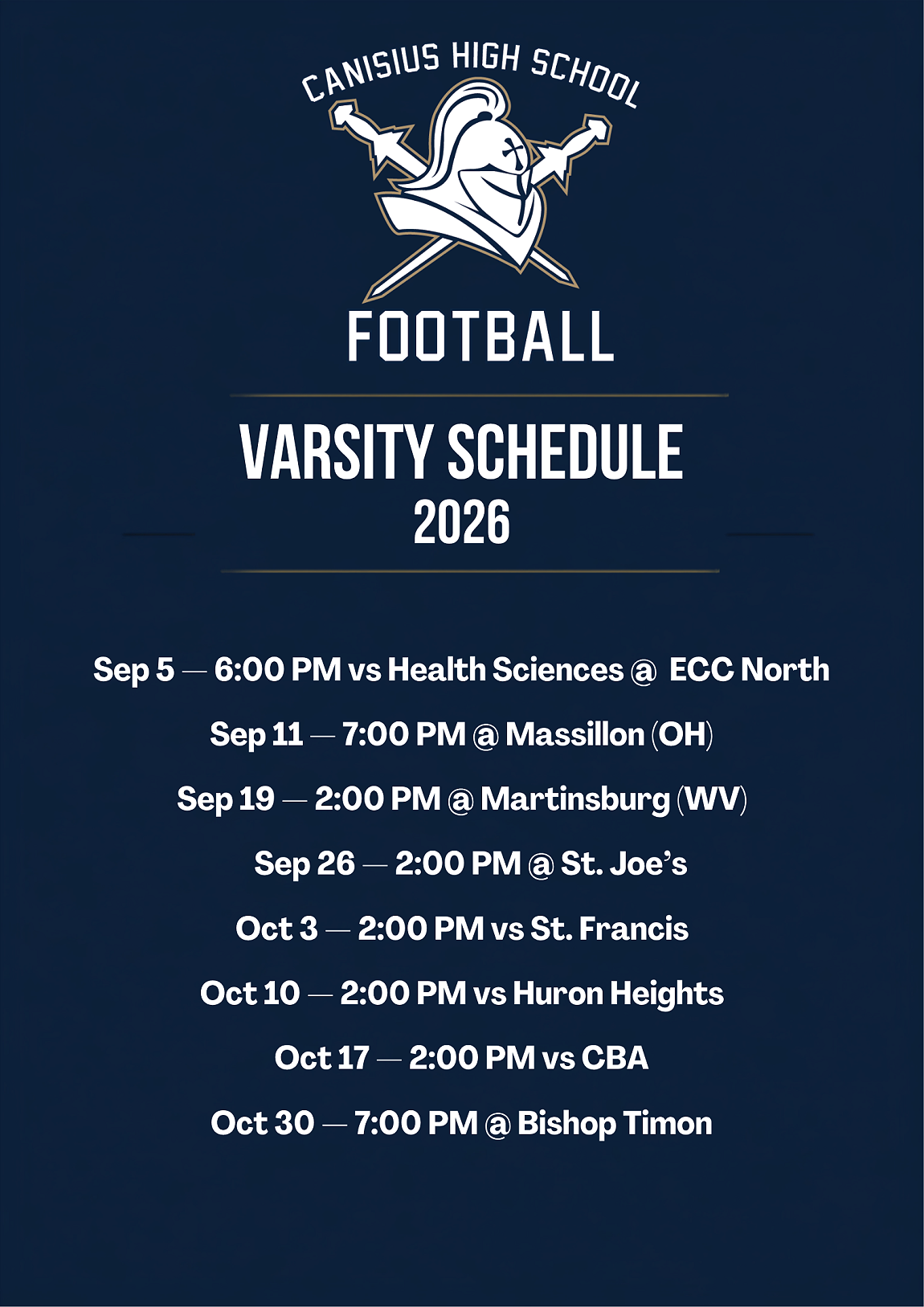 CANISIUS HIGH SCHOOL

FOOTBALL

VARSITY SCHEDULE
2026

Sep 5 — 6:00 PM vs Health Sciences @ ECC North

Sep 11 — 7:00 PM @ Massillon (OH)

Sep 19 — 2:00 PM @ Martinsburg (WV)

Sep 26 — 2:00 PM @ St. Joe's

Oct 3 — 2:00 PM vs St. Francis

Oct 10 — 2:00 PM vs Huron Heights

Oct 17 — 2:00 PM vs CBA

Oct 30 — 7:00 PM @ Bishop Timon